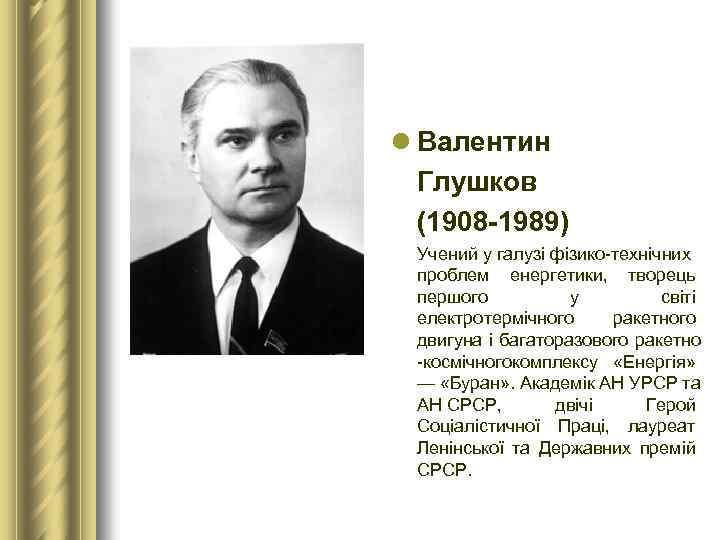 Валентин Глушков (1908-1989)

Учений у галузі фізико-технічних проблем енергетики, творець першого у світі електротермічного ракетного двигуна і багаторазового ракетно -космічногокомплексу «Енергія» — «Буран». Академік АН УРСР та АН СРСР, двічі Герой Соціалістичної Праці, лауреат Ленінської та Державних премій СРСР.